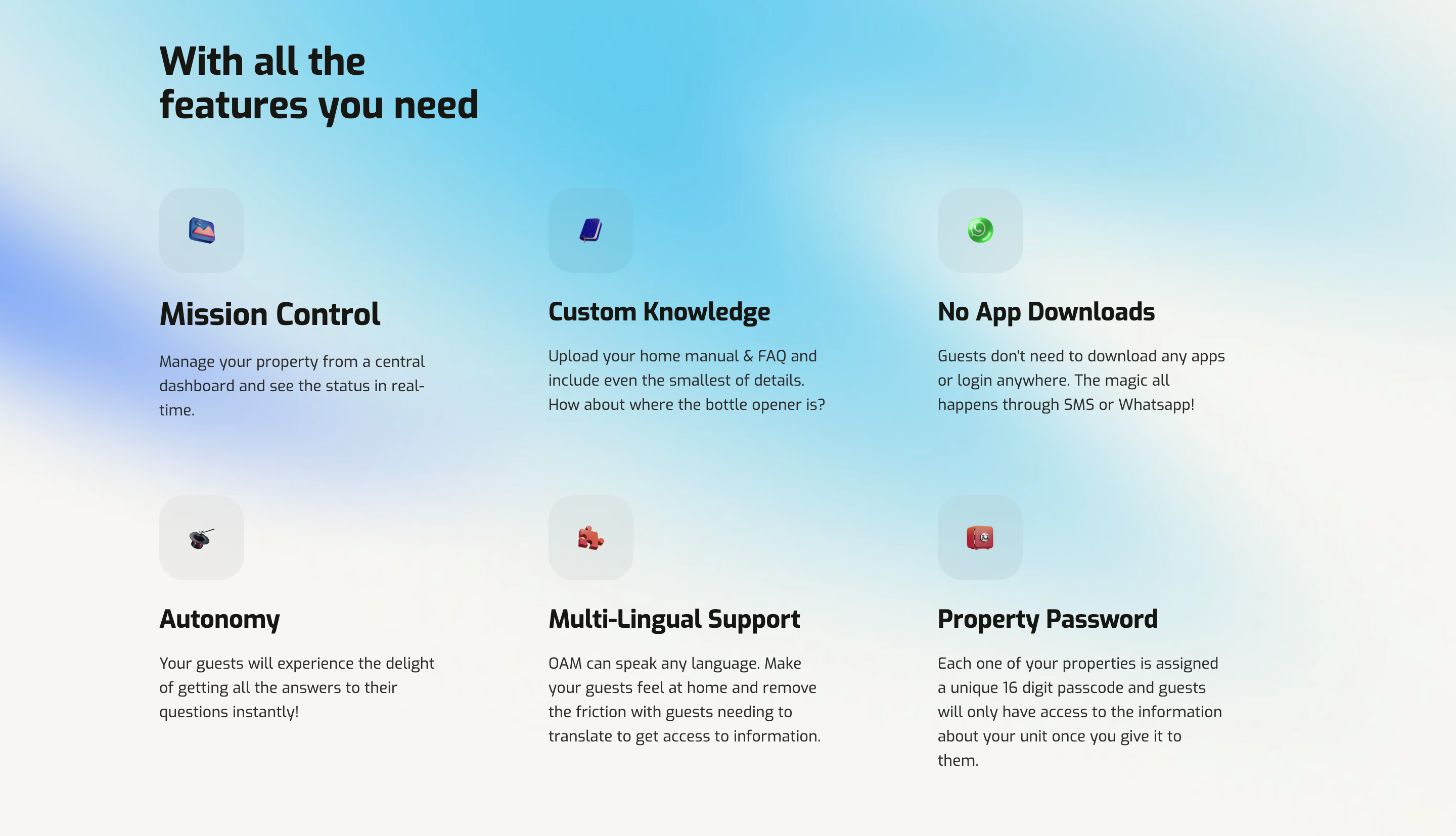 With all the features you need

Mission Control

Manage your property from a central dashboard and see the status in real-time.

Custom Knowledge

Upload your home manual & FAQ and include even the smallest of details. How about where the bottle opener is?

No App Downloads

Guests don't need to download any apps or login anywhere. The magic all happens through SMS or Whatsapp!

Autonomy

Your guests will experience the delight of getting all the answers to their questions instantly!

Multi-Lingual Support

OAM can speak any language. Make your guests feel at home and remove the friction with guests needing to translate to get access to information.

Property Password

Each one of your properties is assigned a unique 16 digit passcode and guests will only have access to the information about your unit once you give it to them.